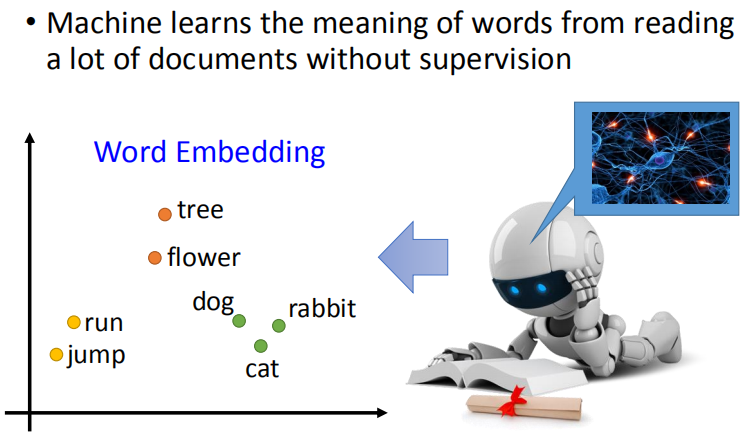 • Machine learns the meaning of words from reading a lot of documents without supervision

Word Embedding

tree
flower
dog
rabbit
run
jump
cat